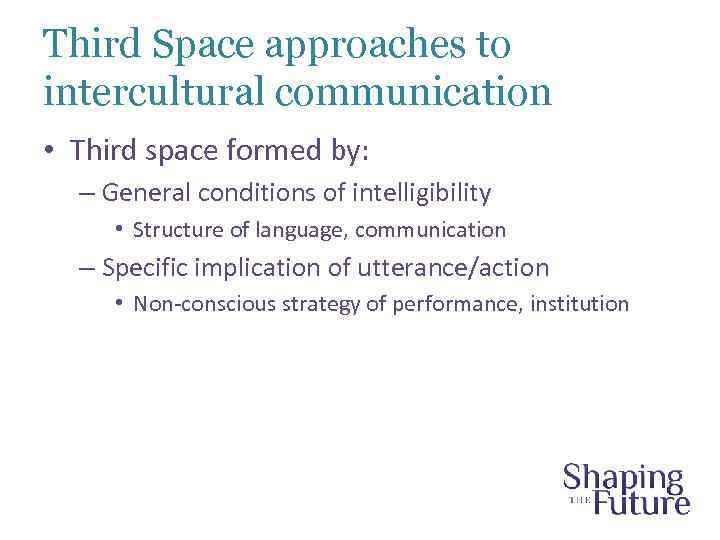 Third Space approaches to intercultural communication

• Third space formed by:
  – General conditions of intelligibility
    • Structure of language, communication
  – Specific implication of utterance/action
    • Non-conscious strategy of performance, institution

Shaping THE Future